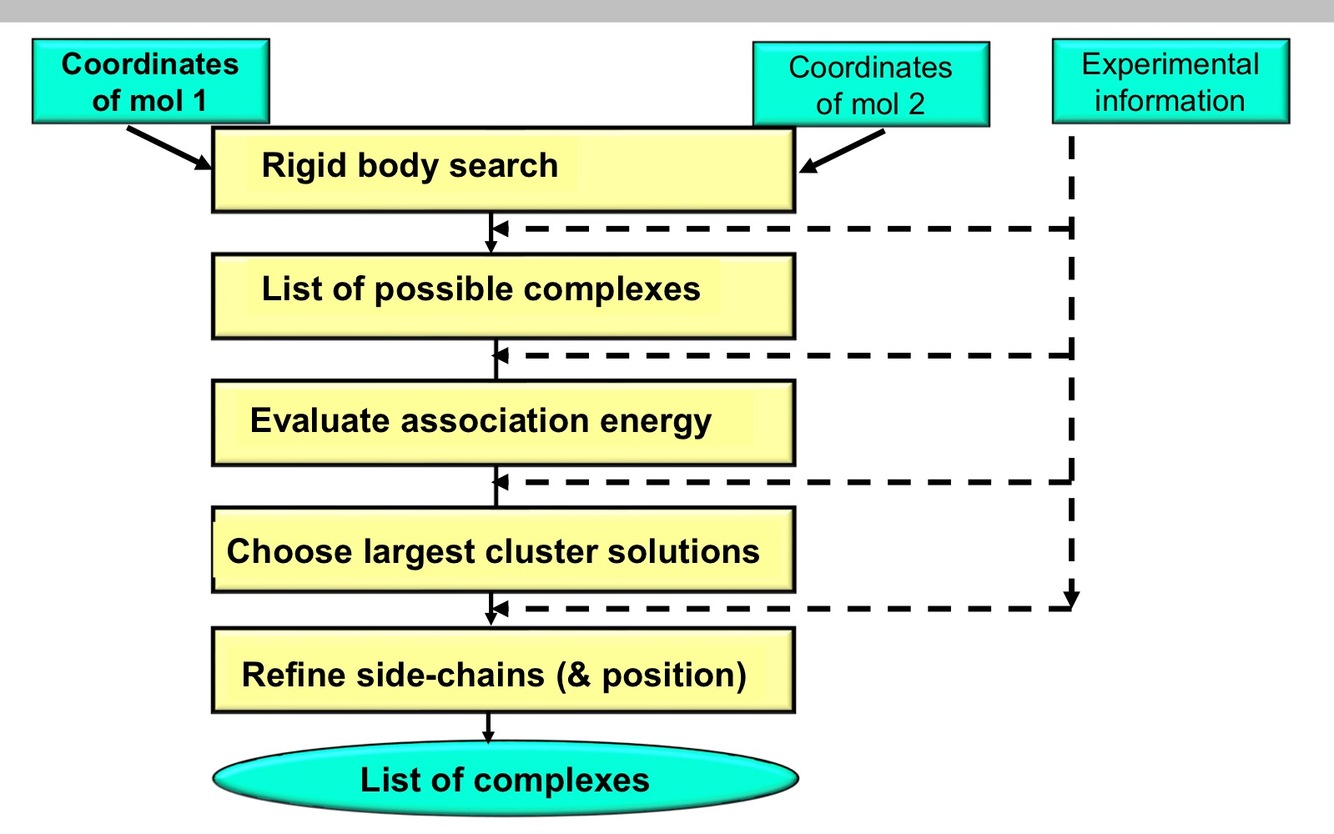 Coordinates of mol 1

Coordinates of mol 2

Experimental information

Rigid body search

List of possible complexes

Evaluate association energy

Choose largest cluster solutions

Refine side-chains (& position)

List of complexes